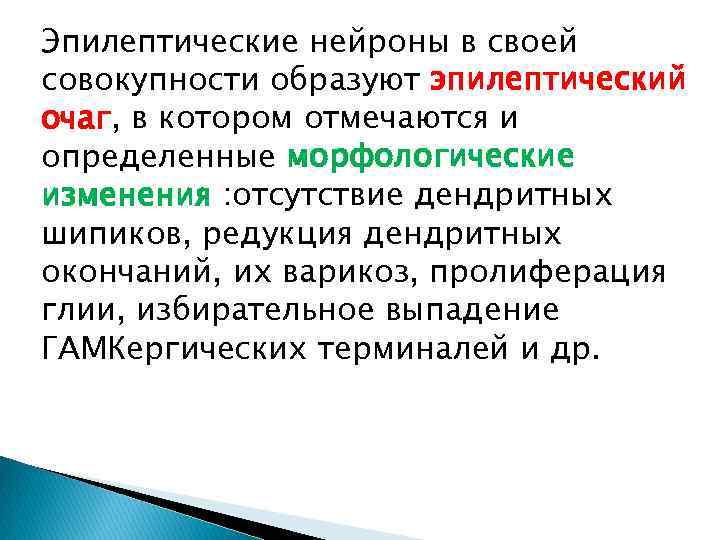 Эпилептические нейроны в своей совокупности образуют эпилептический очаг, в котором отмечаются и определенные морфологические изменения :отсутствие дендритных шипиков, редукция дендритных окончаний, их варикоз, пролиферация глии, избирательное выпадение ГАМКергических терминалей и др.